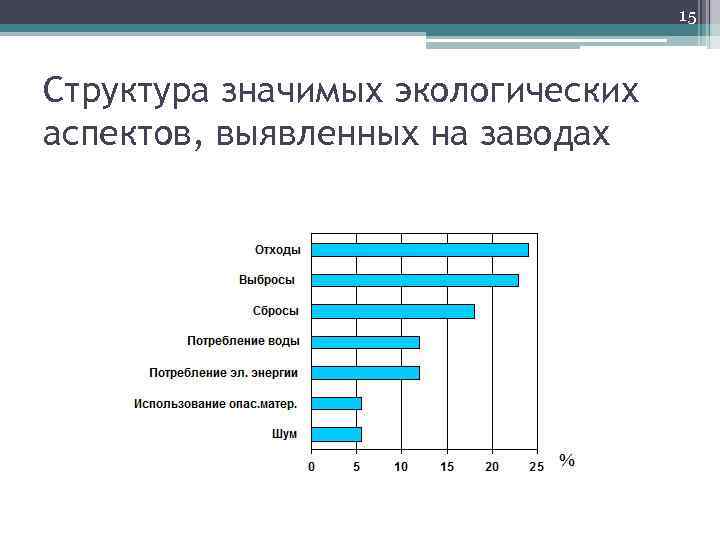 15

Структура значимых экологических аспектов, выявленных на заводах

Отходы
Выбросы
Сбросы
Потребление воды
Потребление эл. энергии
Использование опас.матер.
Шум

0 5 10 15 20 25 %